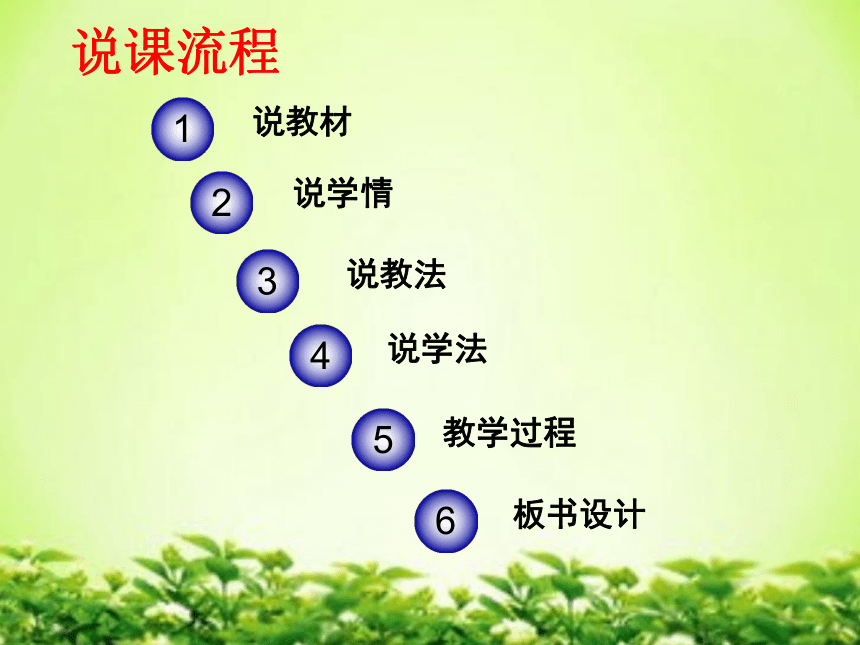 说课流程

1 说教材

2 说学情

3 说教法

4 说学法

5 教学过程

6 板书设计